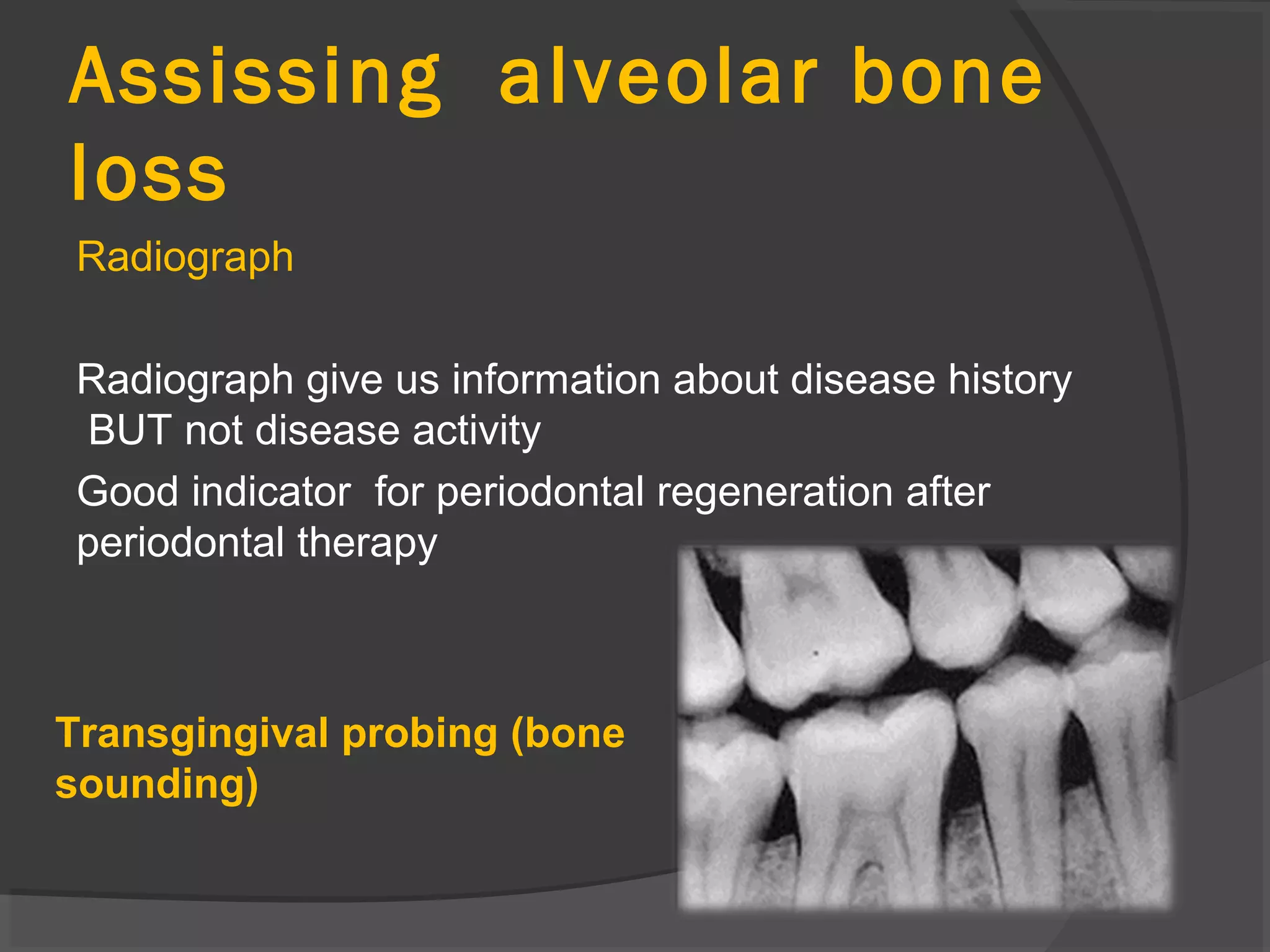 Assissing alveolar bone loss

Radiograph

Radiograph give us information about disease history BUT not disease activity

Good indicator for periodontal regeneration after periodontal therapy

Transgingival probing (bone sounding)